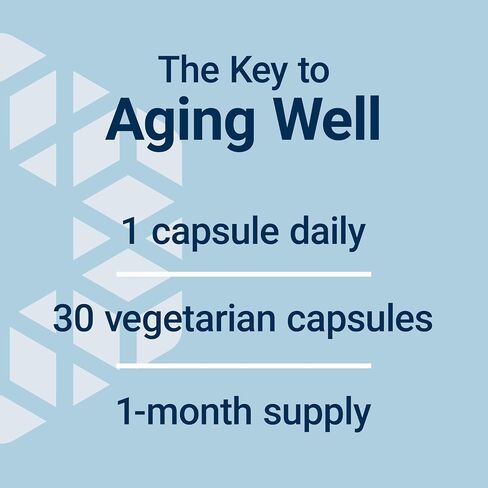 The Key to
Aging Well

1 capsule daily

30 vegetarian capsules

1-month supply